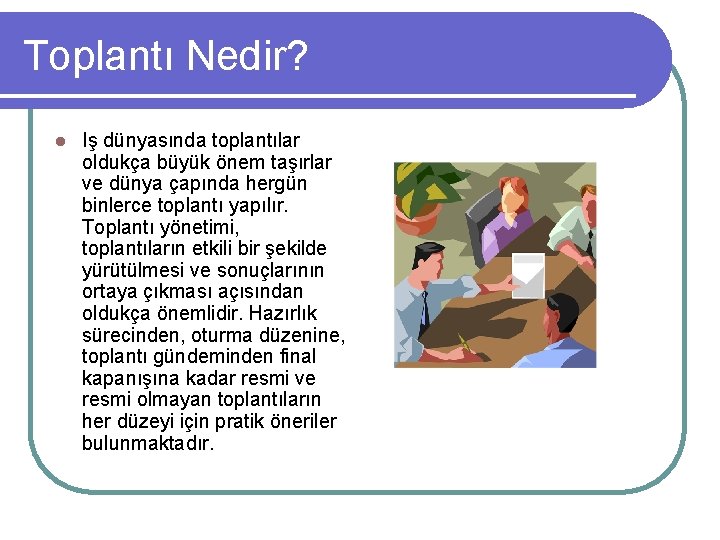 Toplantı Nedir?

Iş dünyasında toplantılar oldukça büyük önem taşırlar ve dünya çapında hergün binlerce toplantı yapılır. Toplantı yönetimi, toplantıların etkili bir şekilde yürütülmesi ve sonuçlarının ortaya çıkması açısından oldukça önemlidir. Hazırlık sürecinden, oturma düzenine, toplantı gündeminden final kapanışına kadar resmi ve resmi olmayan toplantıların her düzeyi için pratik öneriler bulunmaktadır.